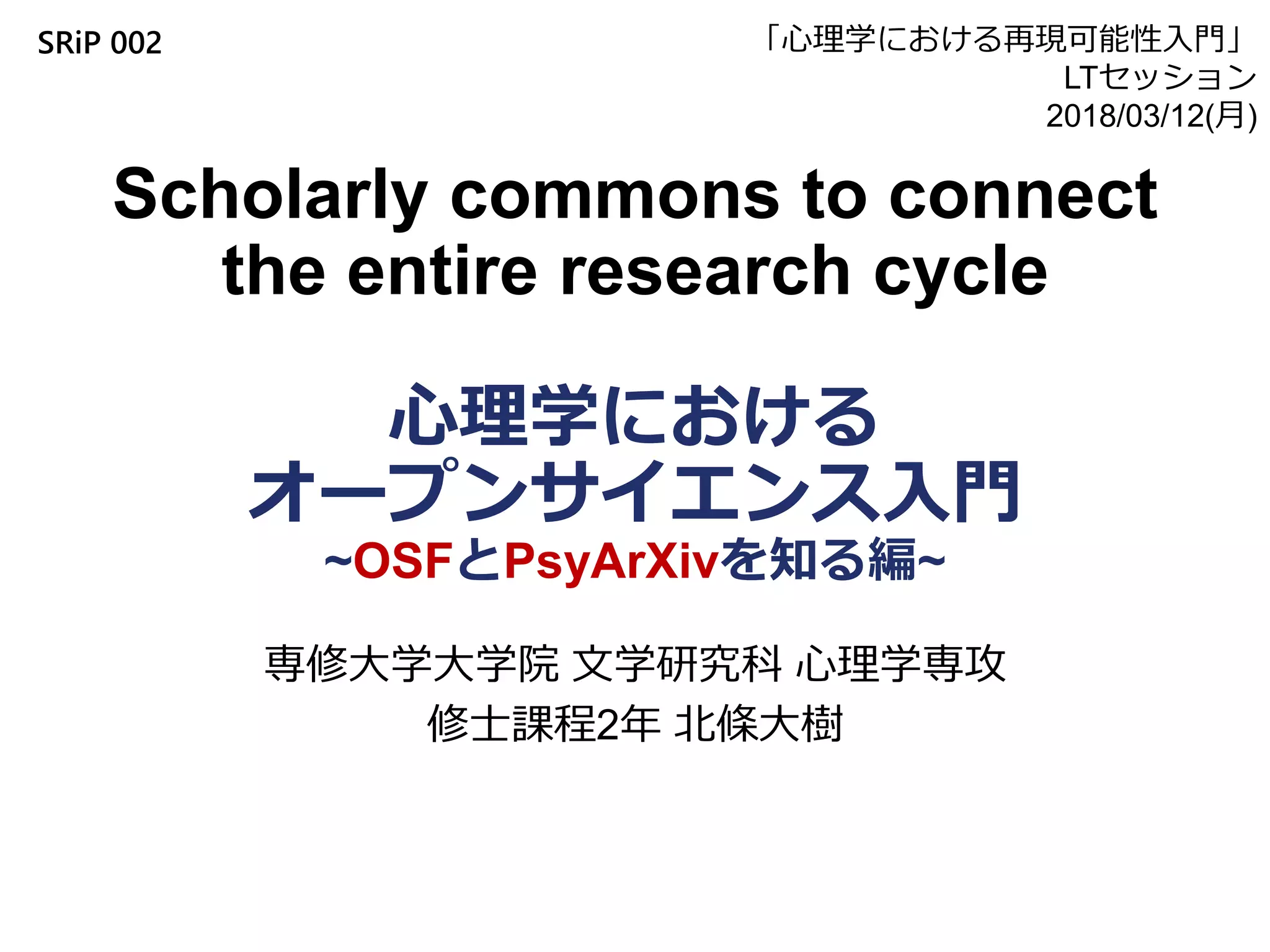 SRiP 002

「心理学における再現可能性入門」
LTセッション
2018/03/12(月)

Scholarly commons to connect the entire research cycle

心理学における
オープンサイエンス入門
~OSFとPsyArXivを知る編~

専修大学大学院 文学研究科 心理学専攻
修士課程2年 北條大樹